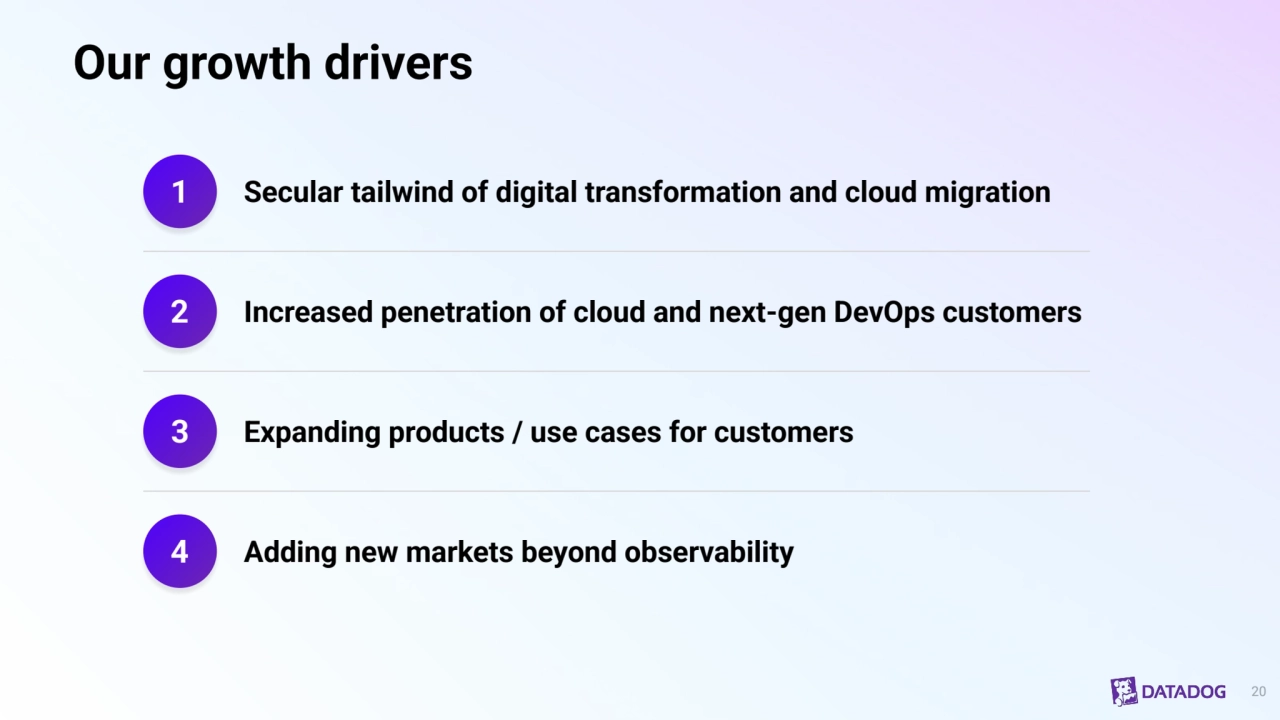 Our growth drivers

1 Secular tailwind of digital transformation and cloud migration

2 Increased penetration of cloud and next-gen DevOps customers

3 Expanding products / use cases for customers

4 Adding new markets beyond observability

DATADOG 20